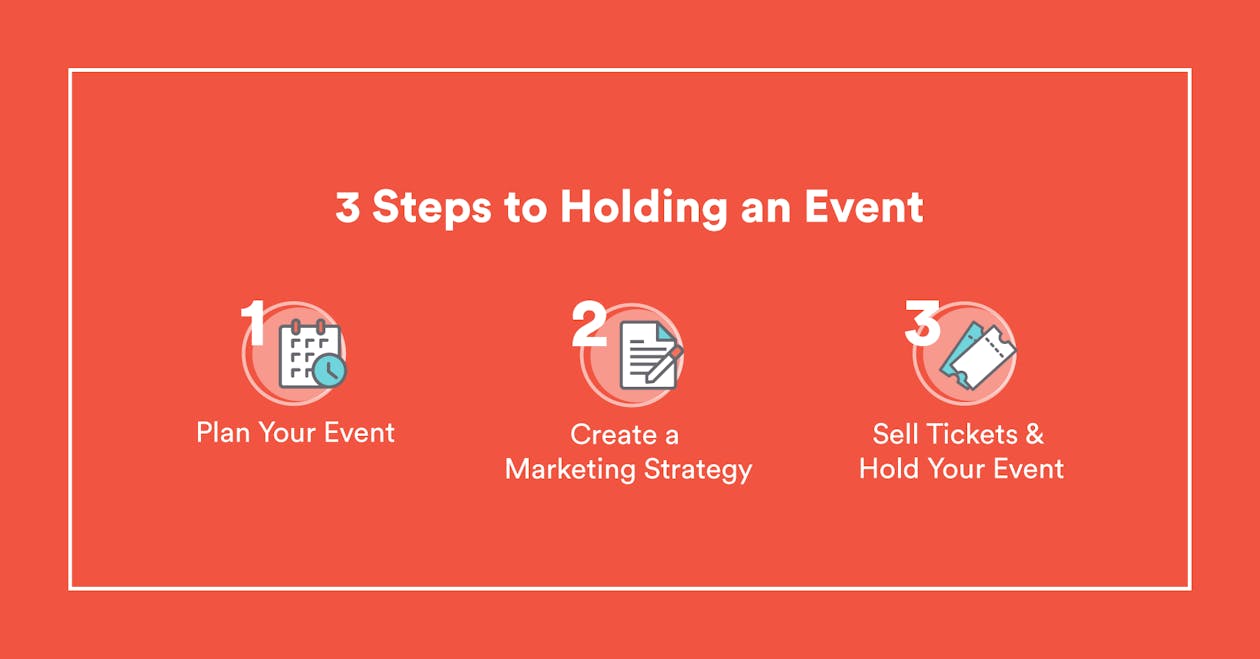 3 Steps to Holding an Event

1
Plan Your Event

2
Create a Marketing Strategy

3
Sell Tickets & Hold Your Event